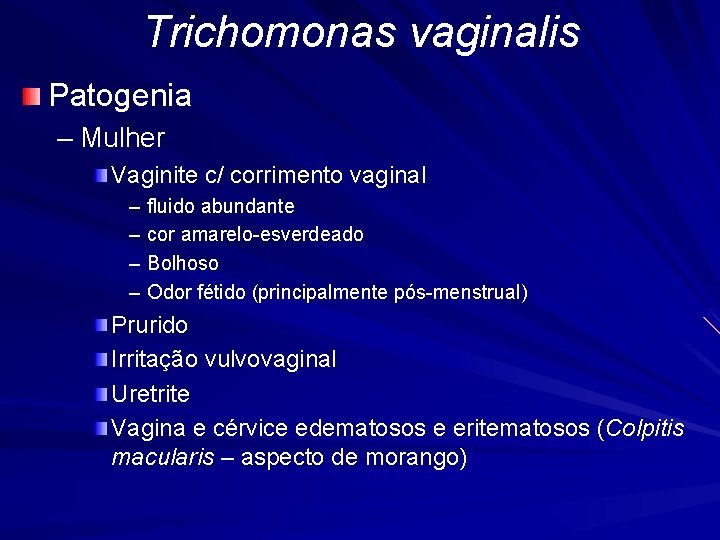 Trichomonas vaginalis

Patogenia

– Mulher

Vaginite c/ corrimento vaginal

– fluido abundante

– cor amarelo-esverdeado

– Bolhoso

– Odor fétido (principalmente pós-menstrual)

Prurido

Irritação vulvovaginal

Uretrite

Vagina e cérvice edematosos e eritematosos (Colpitis macularis – aspecto de morango)